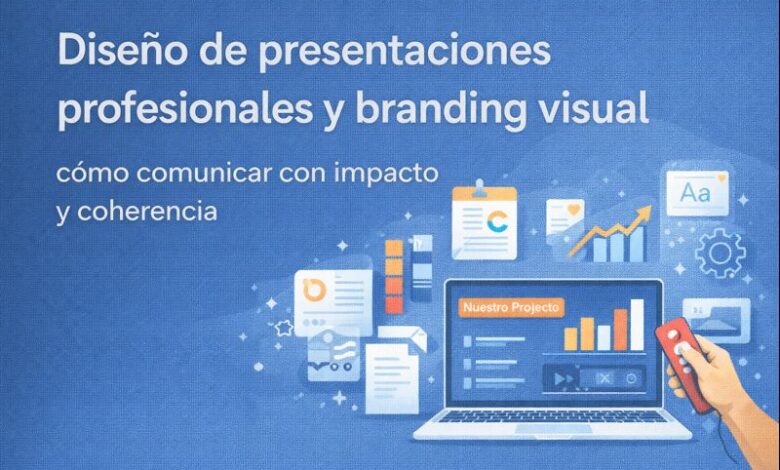 Diseño de presentaciones profesionales y branding visual

cómo comunicar con impacto y coherencia

Aa

Nuestro Projecto